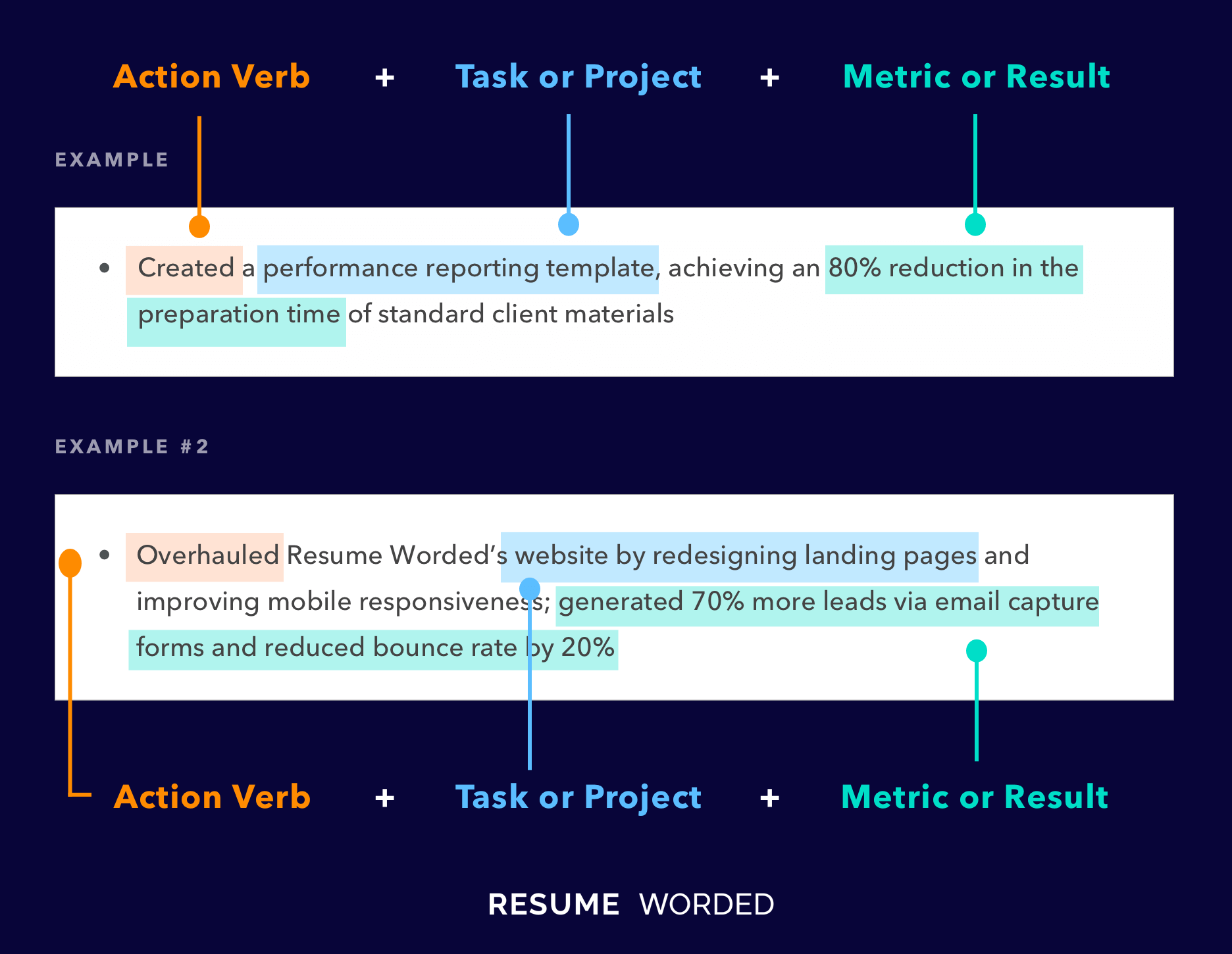 Action Verb + Task or Project + Metric or Result

EXAMPLE

• Created a performance reporting template, achieving an 80% reduction in the preparation time of standard client materials

EXAMPLE #2

• Overhauled Resume Worded's website by redesigning landing pages and improving mobile responsiveness; generated 70% more leads via email capture forms and reduced bounce rate by 20%

Action Verb + Task or Project + Metric or Result

RESUME WORDED